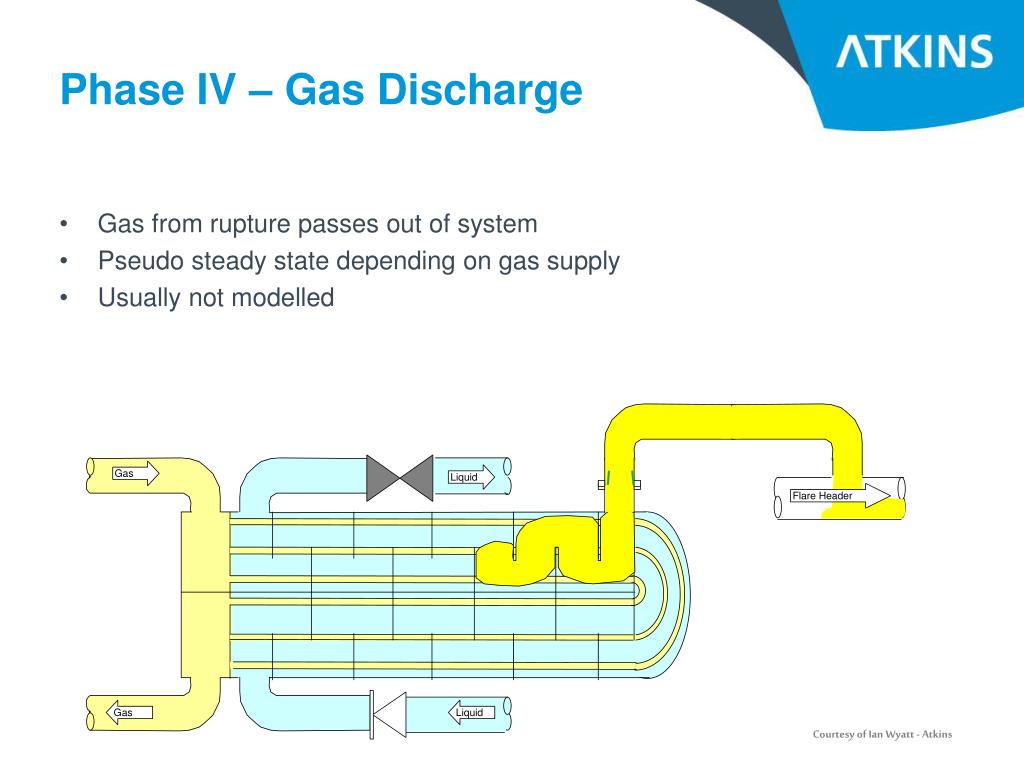 ATKINS

Phase IV – Gas Discharge

• Gas from rupture passes out of system
• Pseudo steady state depending on gas supply
• Usually not modelled

Gas

Liquid

Flare Header

Gas

Liquid

Courtesy of Ian Wyatt - Atkins